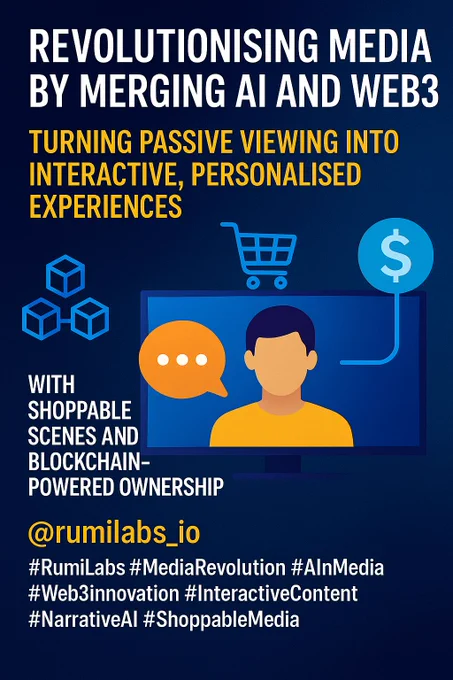 REVOLUTIONISING MEDIA BY MERGING AI AND WEB3

TURNING PASSIVE VIEWING INTO INTERACTIVE, PERSONALISED EXPERIENCES

$

WITH SHOPPABLE SCENES AND BLOCKCHAIN-POWERED OWNERSHIP

@rumilabs_io

#RumiLabs #MediaRevolution #AInMedia #Web3innovation #InteractiveContent #NarrativeAI #ShoppableMedia